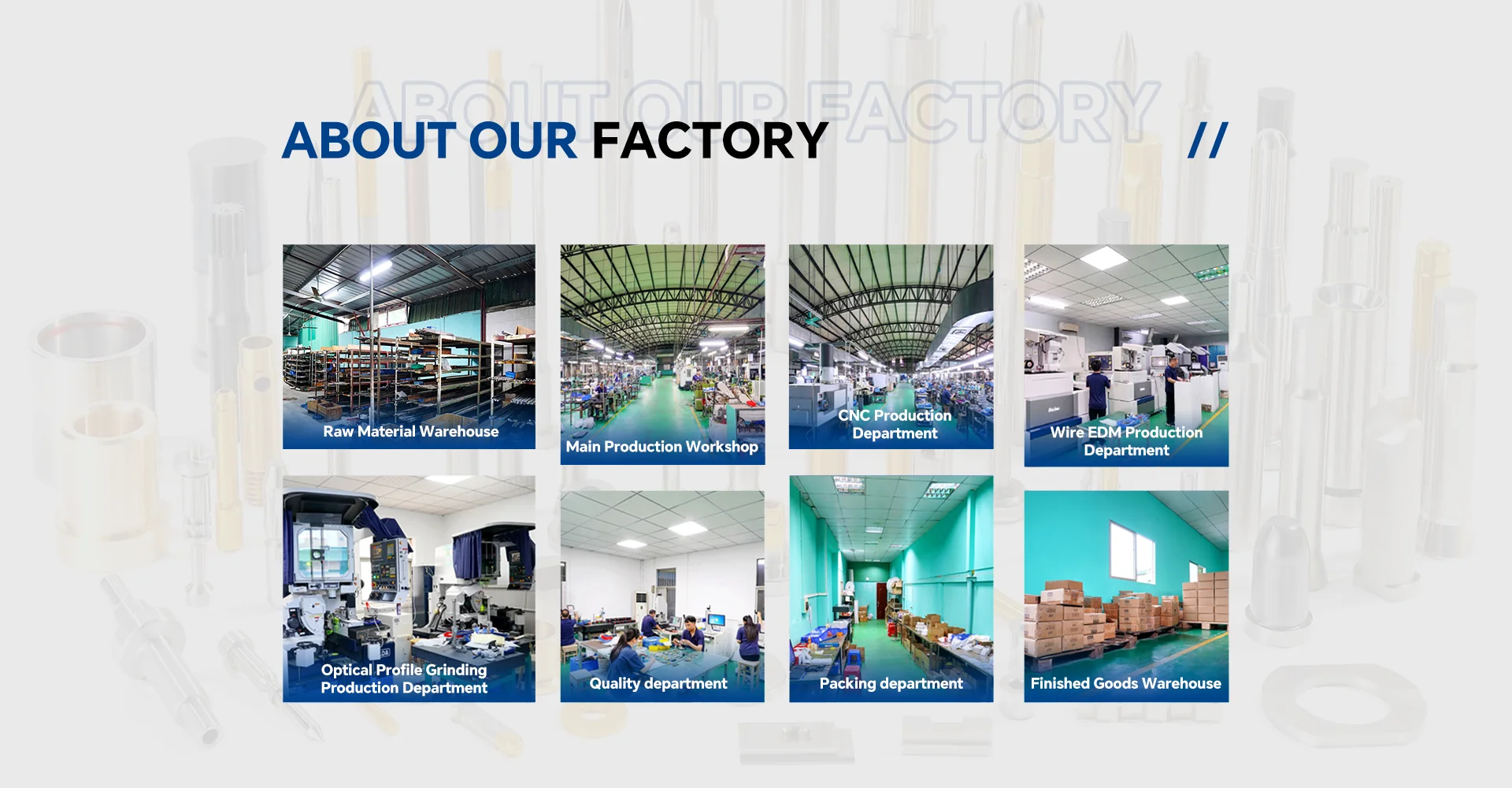 ABOUT OUR FACTORY

ABOUT OUR FACTORY //

Raw Material Warehouse

Main Production Workshop

CNC Production Department

Wire EDM Production Department

Optical Profile Grinding Production Department

Quality department

Packing department

Finished Goods Warehouse